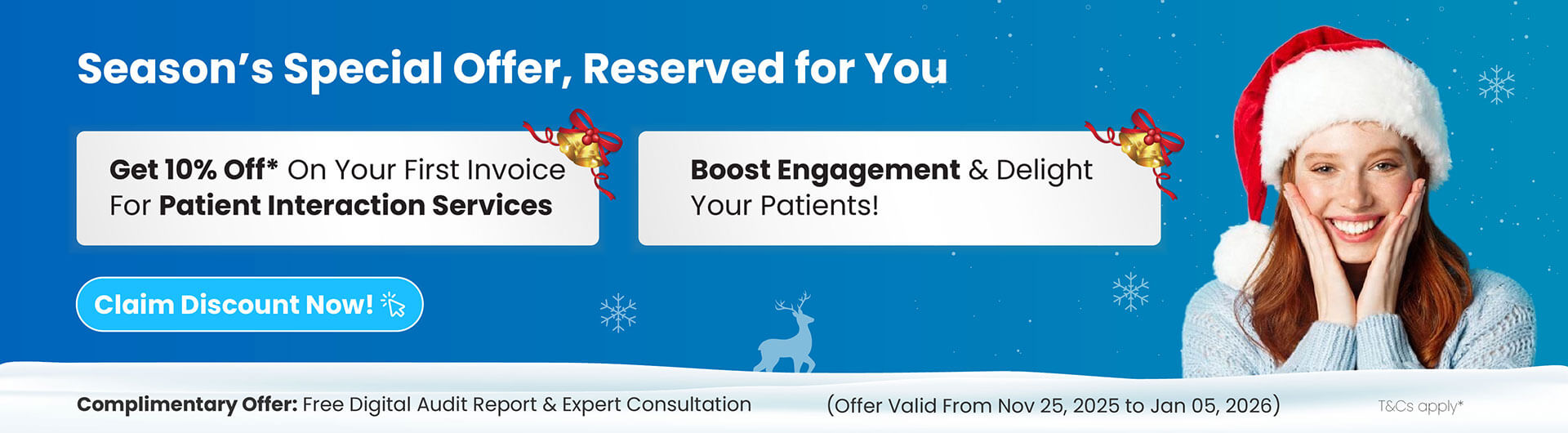 Season's Special Offer, Reserved for You

Get 10% Off* On Your First Invoice For Patient Interaction Services

Boost Engagement & Delight Your Patients!

Claim Discount Now!

Complimentary Offer: Free Digital Audit Report & Expert Consultation

(Offer Valid From Nov 25, 2025 to Jan 05, 2026)

T&Cs apply*